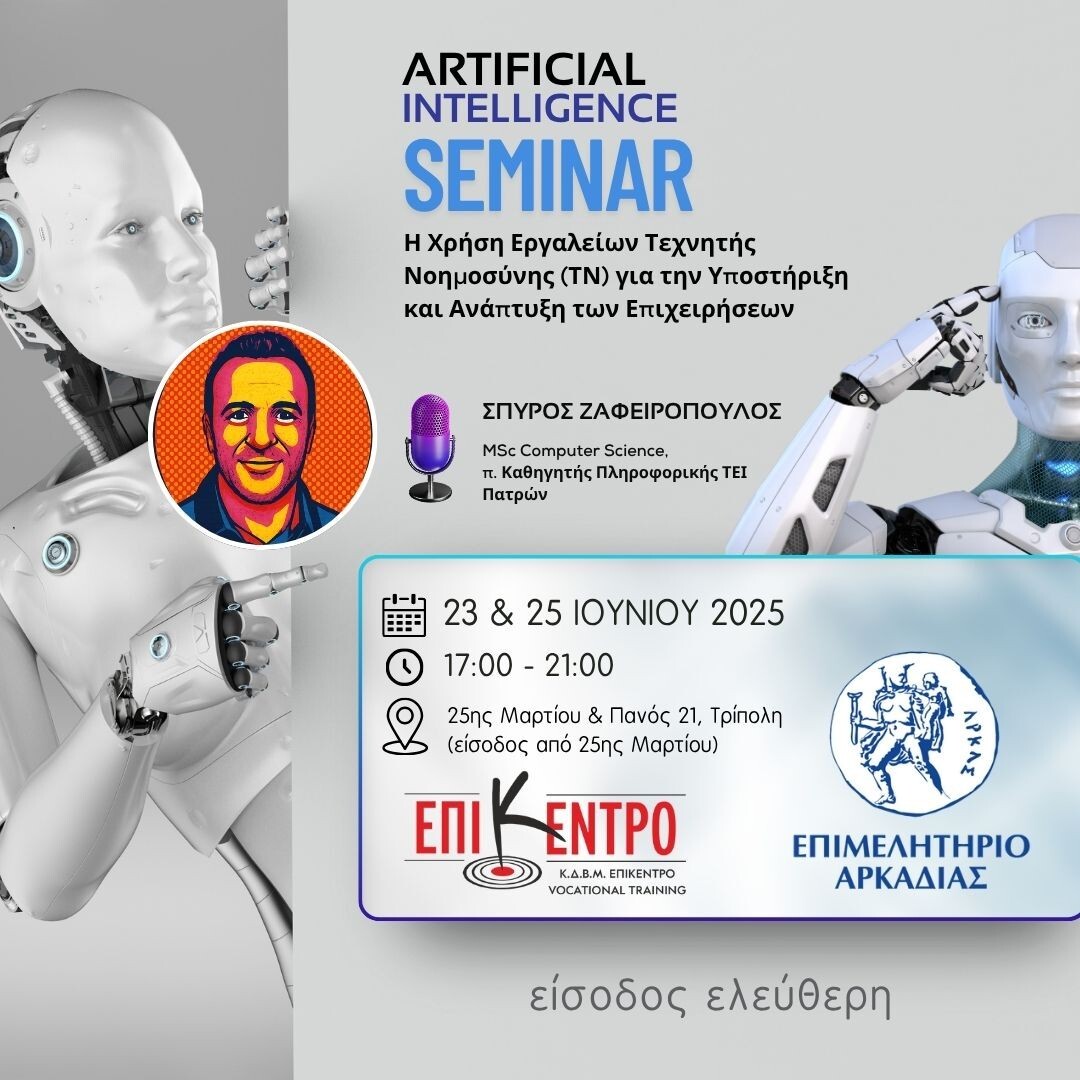 ARTIFICIAL
INTELLIGENCE
SEMINAR

Η Χρήση Εργαλείων Τεχνητής Νοημοσύνης (ΤΝ) για την Υποστήριξη και Ανάπτυξη των Επιχειρήσεων

ΣΠΥΡΟΣ ΖΑΦΕΙΡΟΠΟΥΛΟΣ

MSc Computer Science, π. Καθηγητής Πληροφορικής ΤΕΙ Πατρών

23 & 25 ΙΟΥΝΙΟΥ 2025

17:00 - 21:00

25ης Μαρτίου & Πανός 21, Τρίπολη (είσοδος από 25ης Μαρτίου)

ΕΠΙΚΕΝΤΡΟ
Κ.Δ.Β.Μ. ΕΠΙΚΕΝΤΡΟ
VOCATIONAL TRAINING

ΑΡΚΑΣ

ΕΠΙΜΕΛΗΤΗΡΙΟ
ΑΡΚΑΔΙΑΣ

είσοδος ελεύθερη